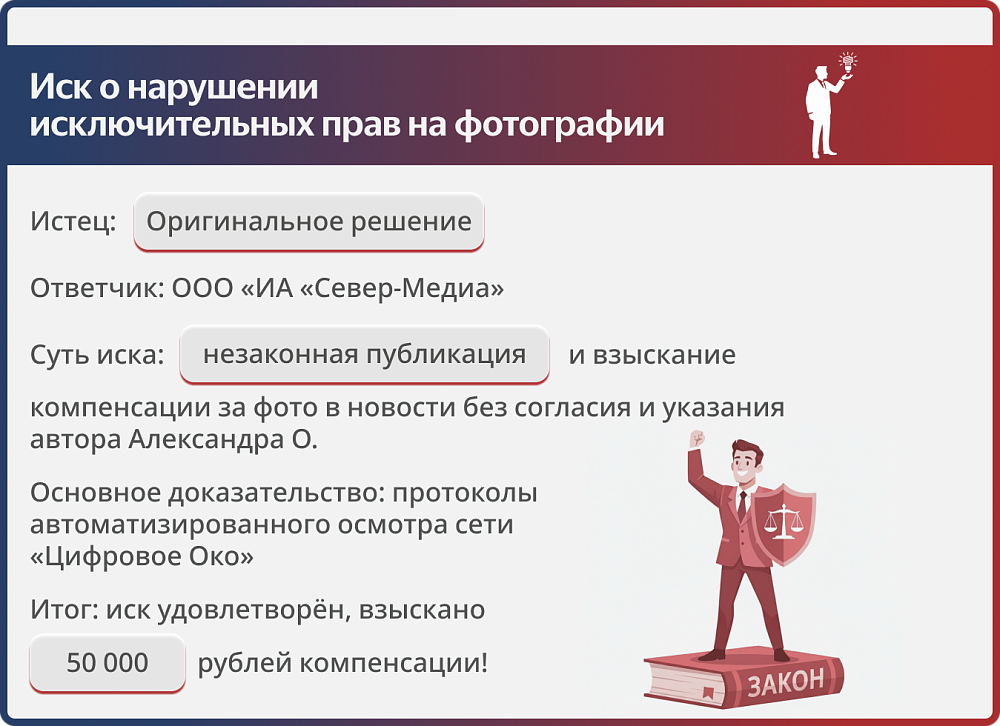 Иск о нарушении исключительных прав на фотографии

Истец: Оригинальное решение

Ответчик: ООО «ИА «Север-Медиа»

Суть иска: незаконная публикация и взыскание компенсации за фото в новости без согласия и указания автора Александра О.

Основное доказательство: протоколы автоматизированного осмотра сети «Цифровое Око»

Итог: иск удовлетворён, взыскано 50 000 рублей компенсации!

ЗАКОН